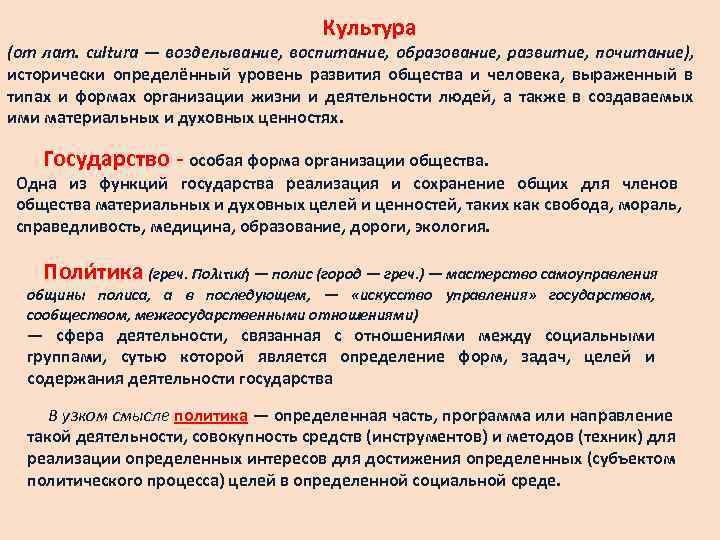 Культура
(от лат. cultura — возделывание, воспитание, образование, развитие, почитание), исторически определённый уровень развития общества и человека, выраженный в типах и формах организации жизни и деятельности людей, а также в создаваемых ими материальных и духовных ценностях.

Государство - особая форма организации общества.
Одна из функций государства реализация и сохранение общих для членов общества материальных и духовных целей и ценностей, таких как свобода, мораль, справедливость, медицина, образование, дороги, экология.

Поли́тика (греч. Πολιτική — полис (город — греч.) — мастерство самоуправления общины полиса, а в последующем, — «искусство управления» государством, сообществом, межгосударственными отношениями)
— сфера деятельности, связанная с отношениями между социальными группами, сутью которой является определение форм, задач, целей и содержания деятельности государства

В узком смысле политика — определенная часть, программа или направление такой деятельности, совокупность средств (инструментов) и методов (техник) для реализации определенных интересов для достижения определенных (субъектом политического процесса) целей в определенной социальной среде.